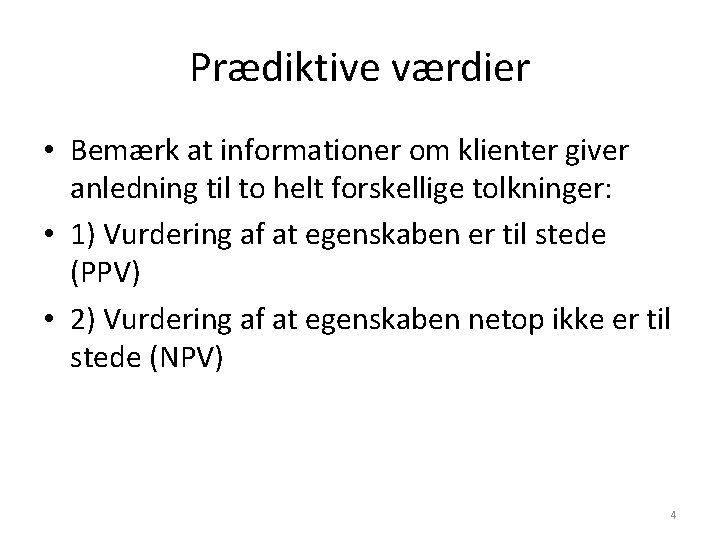 Prædiktive værdier

• Bemærk at informationer om klienter giver anledning til to helt forskellige tolkninger:

• 1) Vurdering af at egenskaben er til stede (PPV)

• 2) Vurdering af at egenskaben netop ikke er til stede (NPV)

4